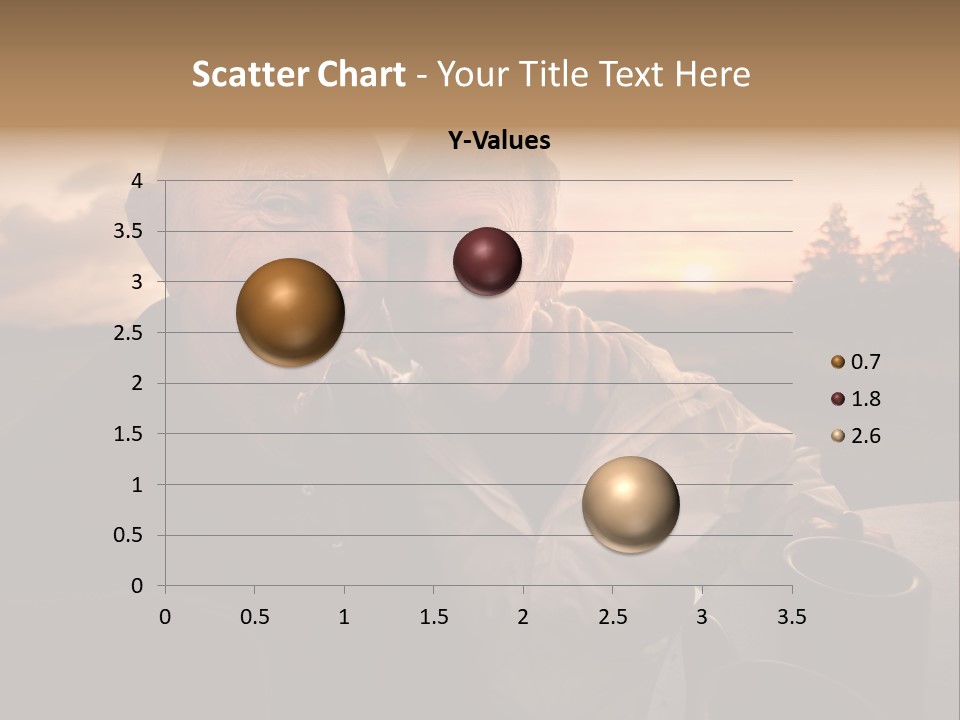 Scatter Chart - Your Title Text Here

Y-Values

4
3.5
3
2.5
2
1.5
1
0.5
0

0 0.5 1 1.5 2 2.5 3 3.5

0.7
1.8
2.6